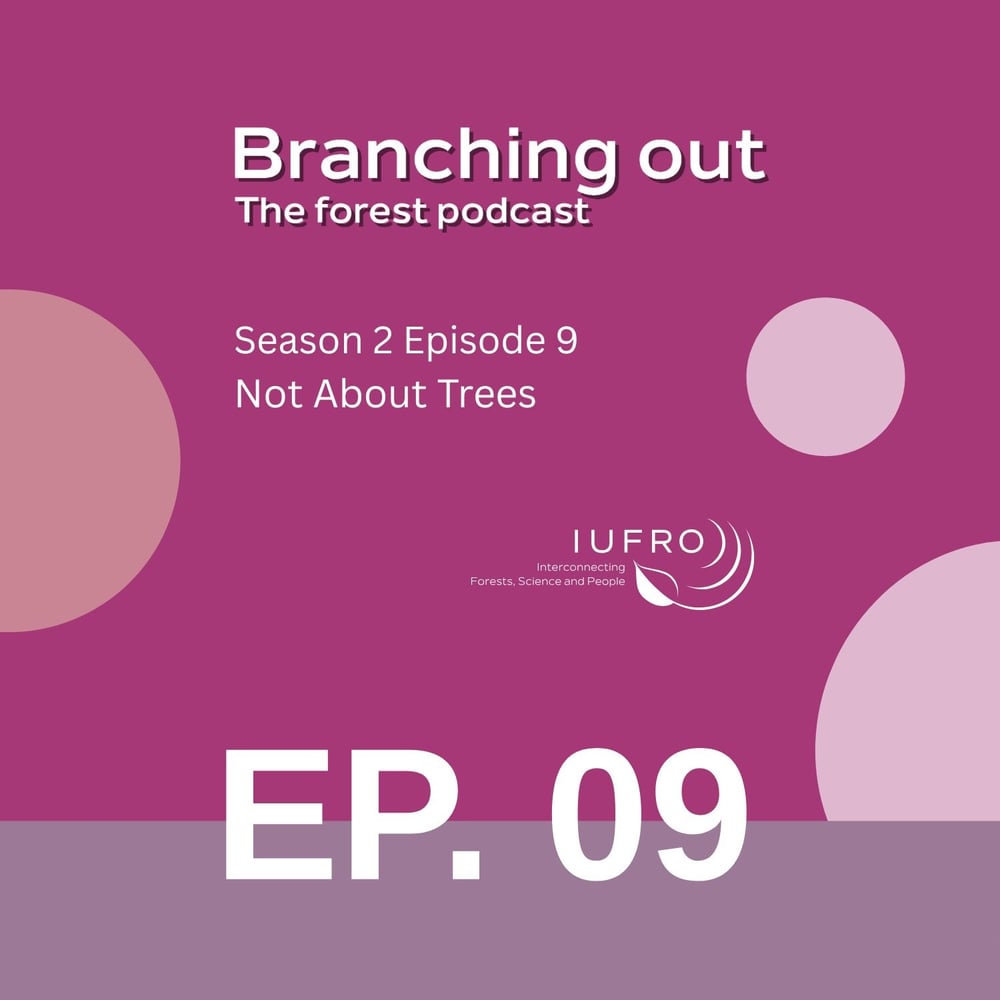 Branching out
The forest podcast

Season 2 Episode 9
Not About Trees

IUFRO
Interconnecting
Forests, Science and People

EP. 09